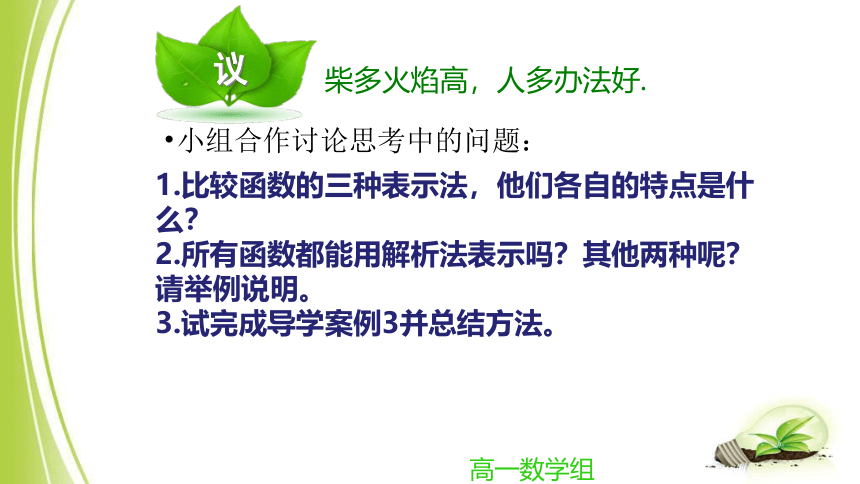 议

柴多火焰高，人多办法好.

•小组合作讨论思考中的问题：

1.比较函数的三种表示法，他们各自的特点是什么？

2.所有函数都能用解析法表示吗？其他两种呢？请举例说明。

3.试完成导学案例3并总结方法。

高一数学组